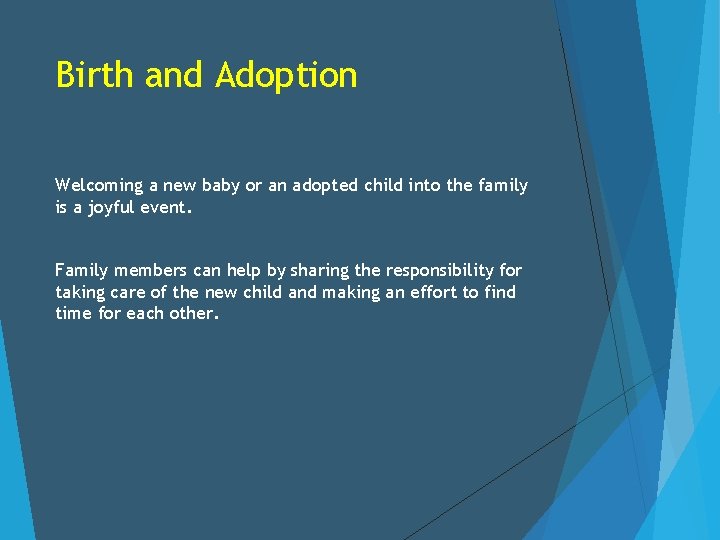 Birth and Adoption

Welcoming a new baby or an adopted child into the family is a joyful event.

Family members can help by sharing the responsibility for taking care of the new child and making an effort to find time for each other.